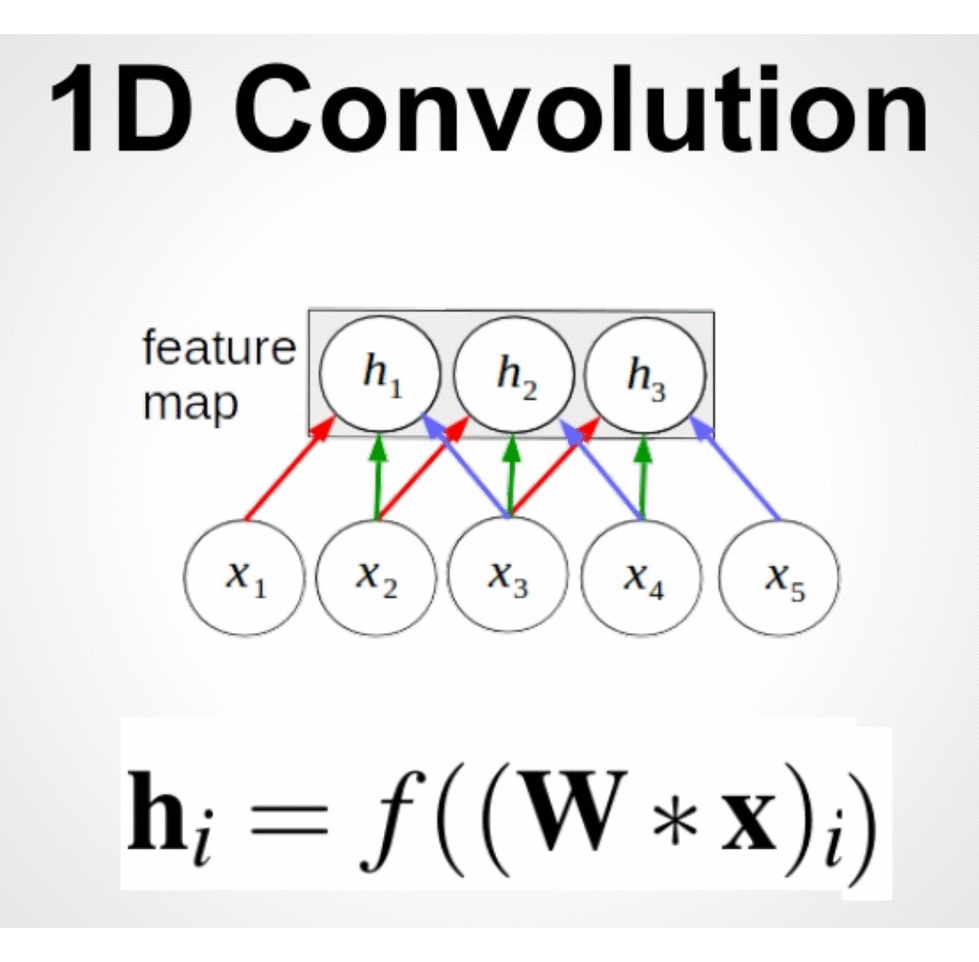 1D Convolution

feature map

$h_1$ $h_2$ $h_3$

$x_1$ $x_2$ $x_3$ $x_4$ $x_5$

$\mathbf{h}_i = f((\mathbf{W} * \mathbf{x})_i)$